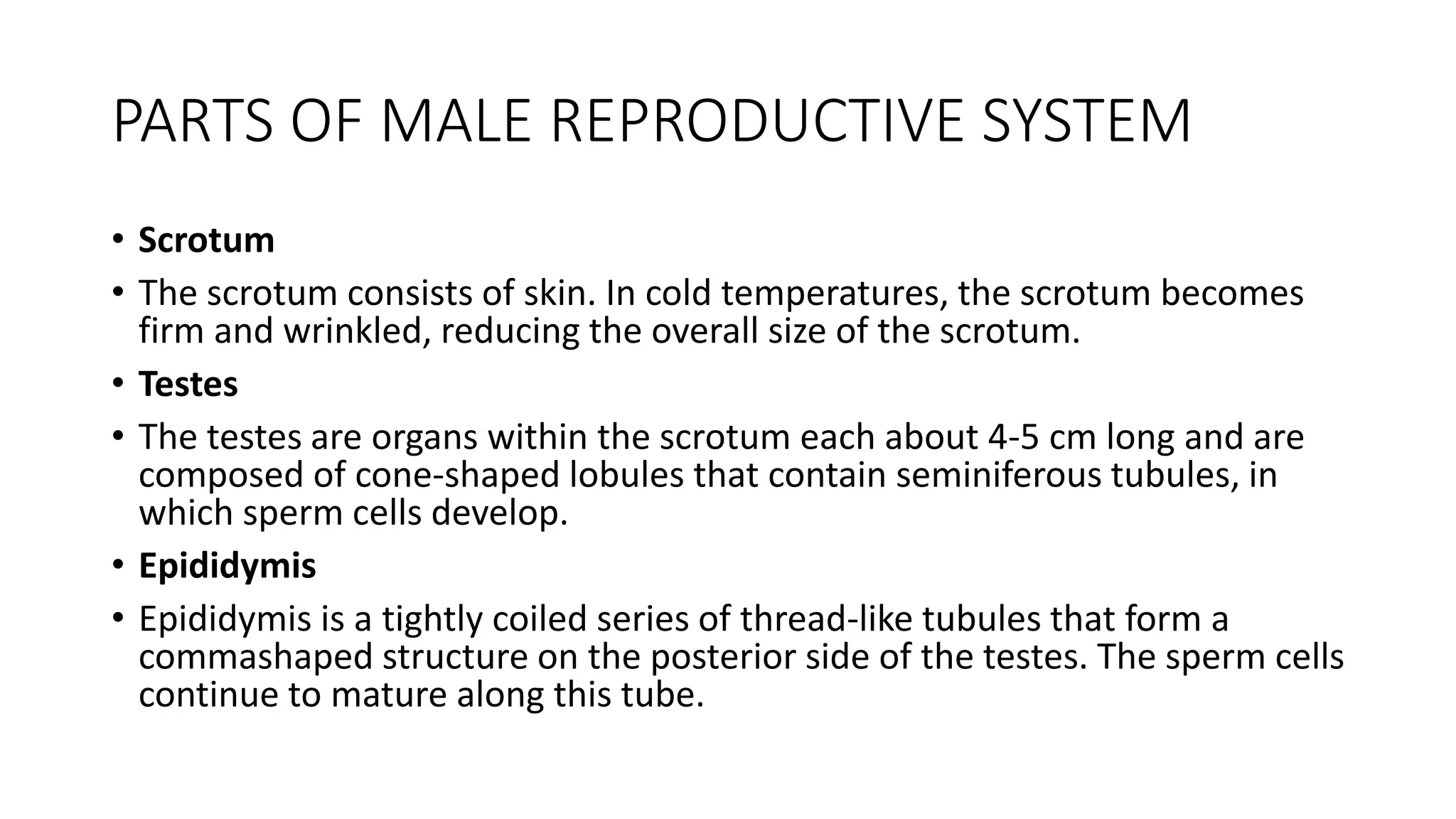 PARTS OF MALE REPRODUCTIVE SYSTEM

• Scrotum

• The scrotum consists of skin. In cold temperatures, the scrotum becomes firm and wrinkled, reducing the overall size of the scrotum.

• Testes

• The testes are organs within the scrotum each about 4-5 cm long and are composed of cone-shaped lobules that contain seminiferous tubules, in which sperm cells develop.

• Epididymis

• Epididymis is a tightly coiled series of thread-like tubules that form a commashaped structure on the posterior side of the testes. The sperm cells continue to mature along this tube.